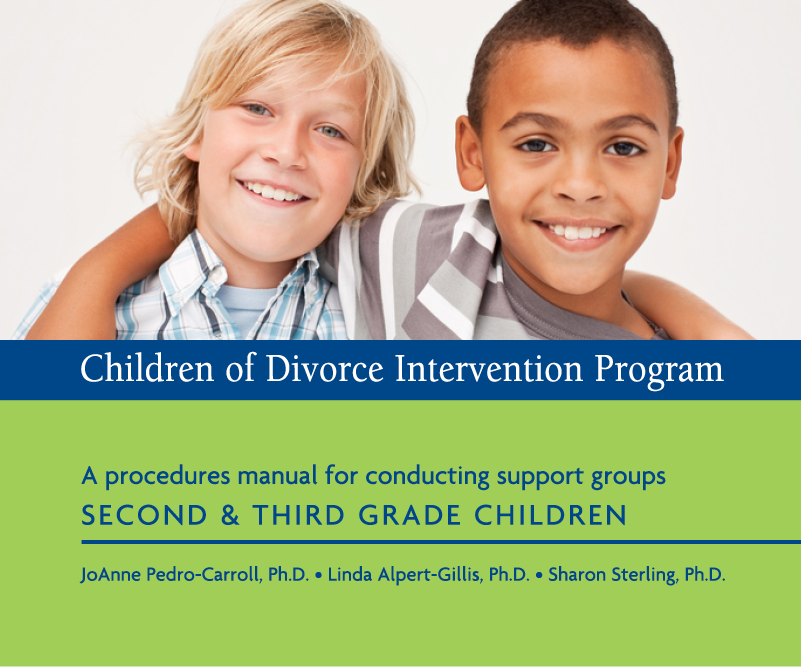 Children of Divorce Intervention Program

A procedures manual for conducting support groups
SECOND & THIRD GRADE CHILDREN

JoAnne Pedro-Carroll, Ph.D. • Linda Alpert-Gillis, Ph.D. • Sharon Sterling, Ph.D.